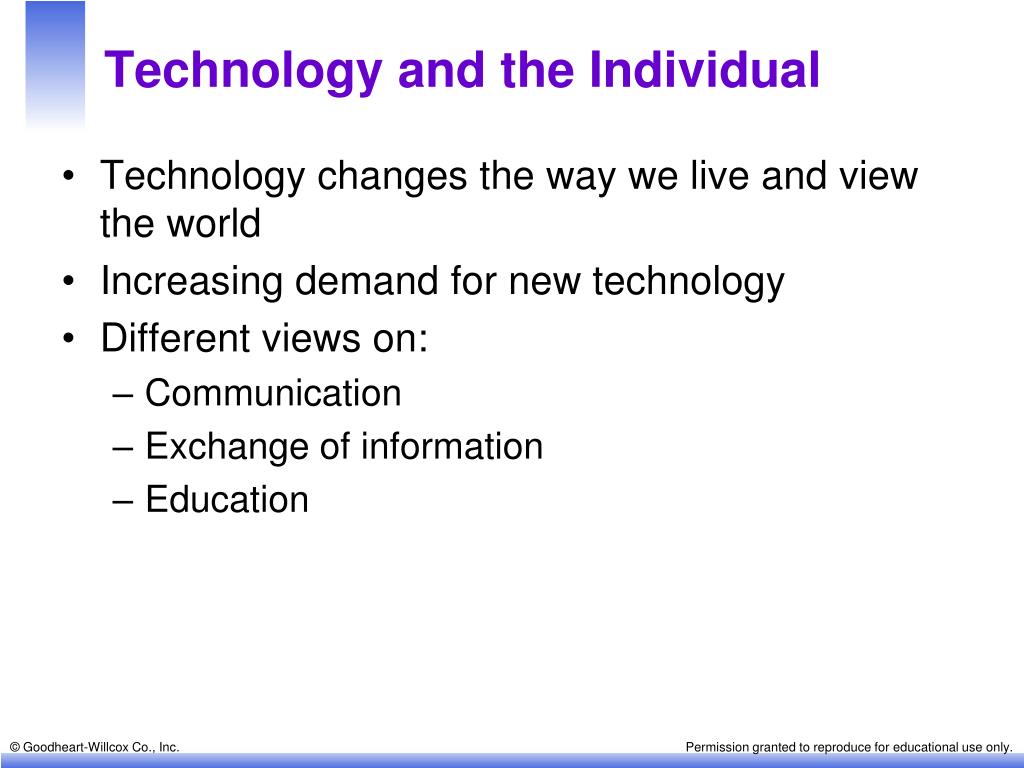 Technology and the Individual

• Technology changes the way we live and view the world
• Increasing demand for new technology
• Different views on:
– Communication
– Exchange of information
– Education

© Goodheart-Willcox Co., Inc.

Permission granted to reproduce for educational use only.